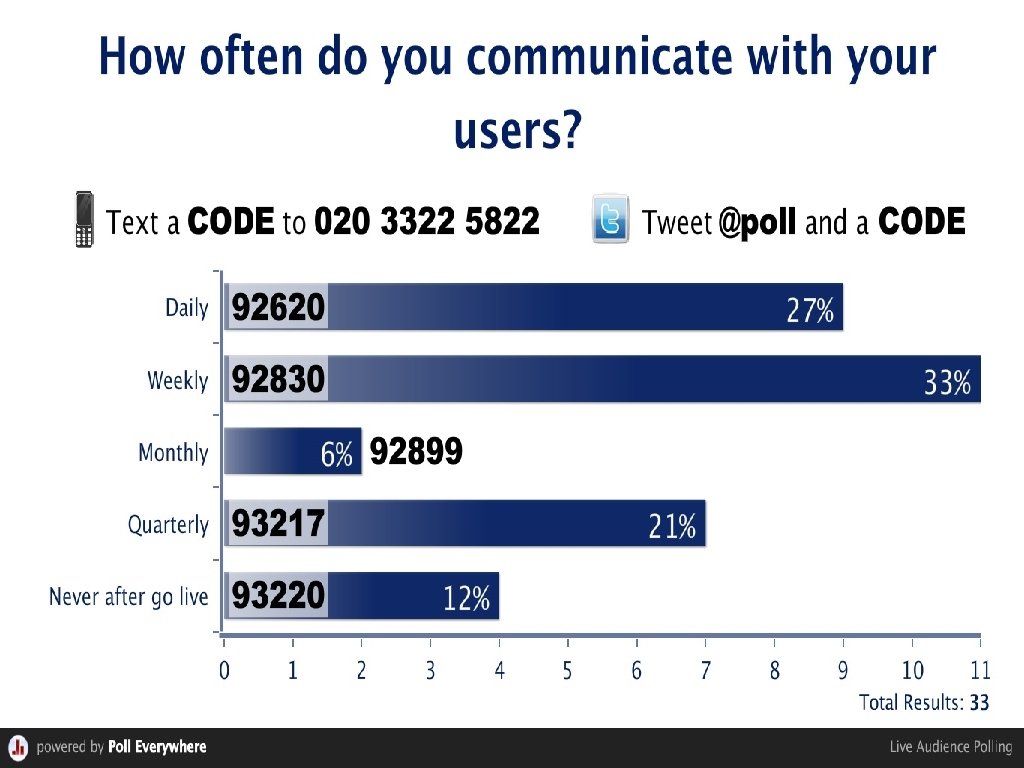 How often do you communicate with your users?

Text a CODE to 020 3322 5822

Tweet @poll and a CODE

Daily 92620 27%

Weekly 92830 33%

Monthly 6% 92899

Quarterly 93217 21%

Never after go live 93220 12%

0 1 2 3 4 5 6 7 8 9 10 11

Total Results: 33

powered by Poll Everywhere

Live Audience Polling